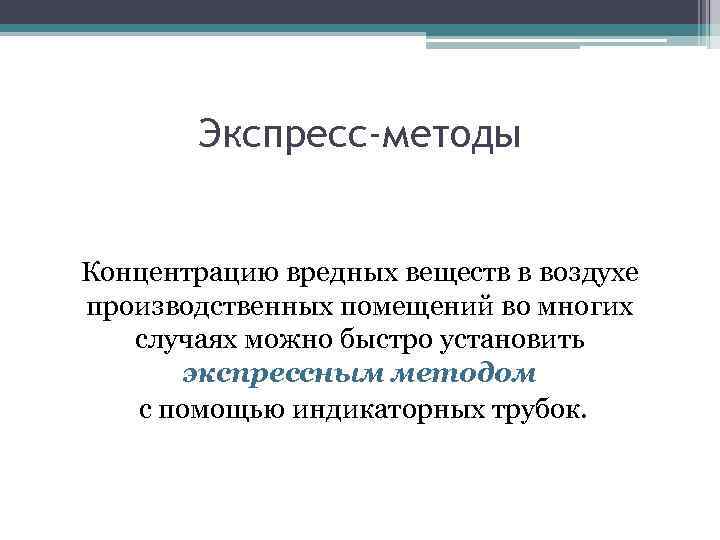 Экспресс-методы

Концентрацию вредных веществ в воздухе производственных помещений во многих случаях можно быстро установить экспрессным методом с помощью индикаторных трубок.